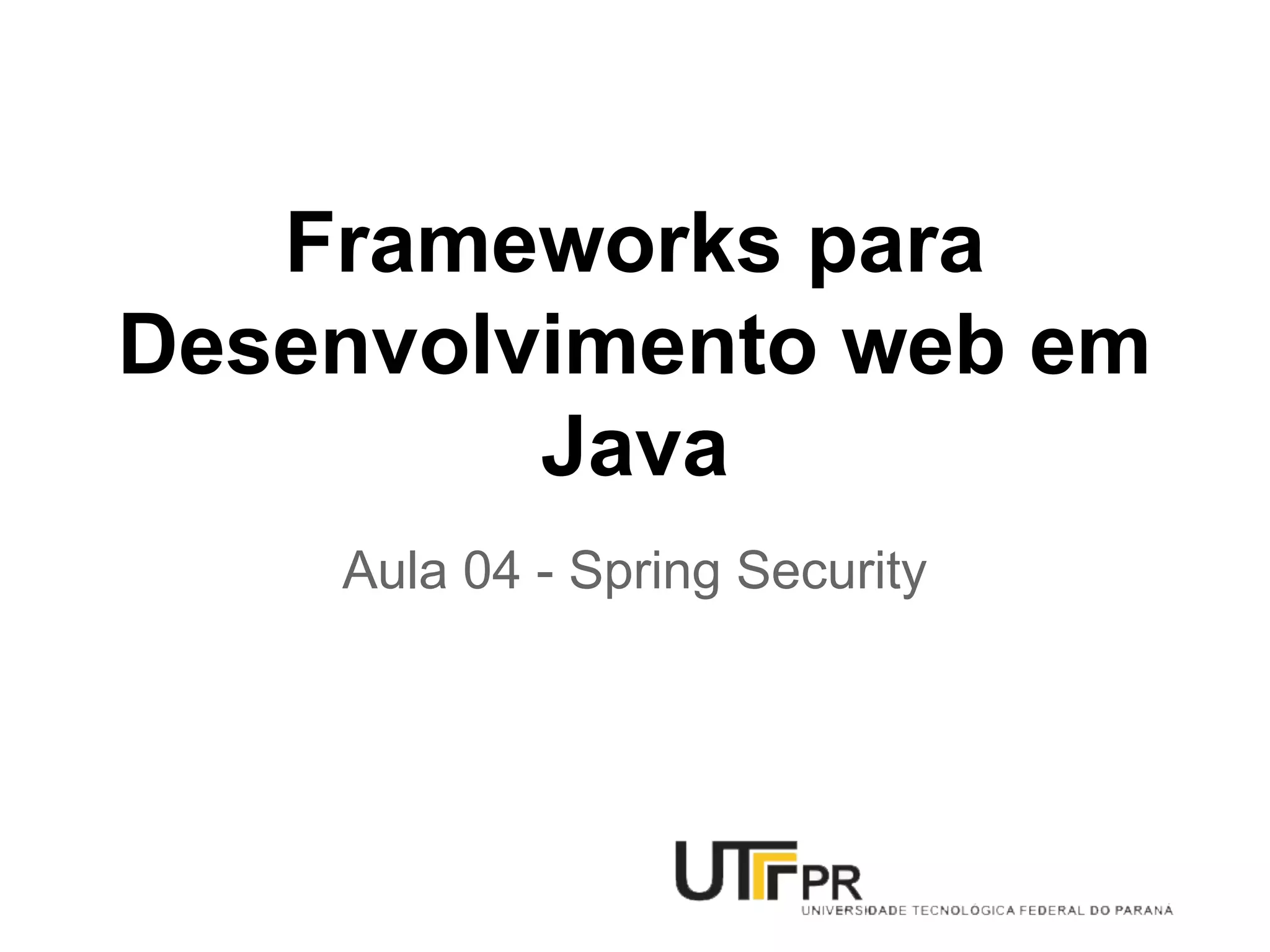 Frameworks para Desenvolvimento web em Java

Aula 04 - Spring Security

UTFPR
UNIVERSIDADE TECNOLÓGICA FEDERAL DO PARANÁ